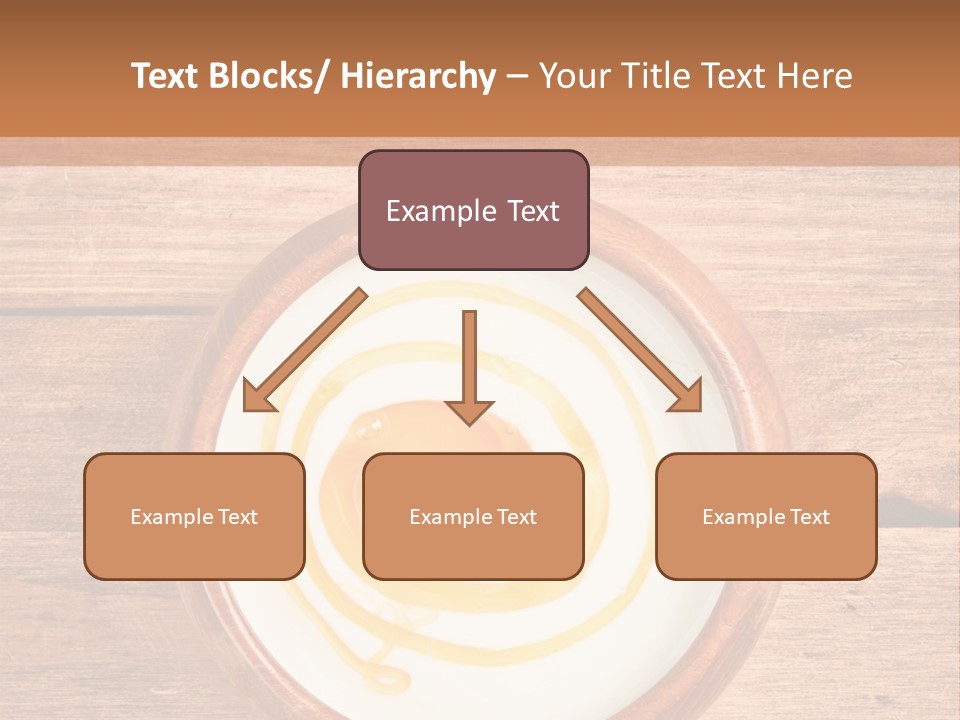 Text Blocks/ Hierarchy – Your Title Text Here

Example Text

Example Text

Example Text

Example Text